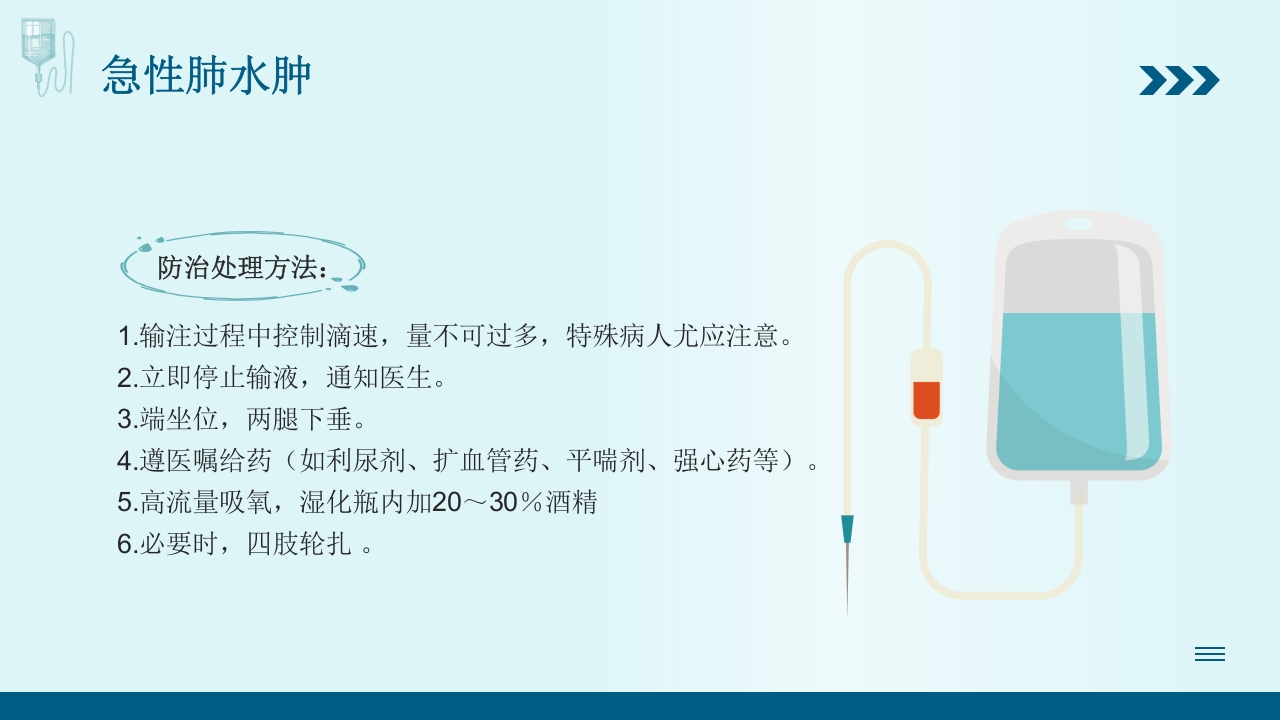 急性肺水肿

防治处理方法：

1.输注过程中控制滴速，量不可过多，特殊病人尤应注意。
2.立即停止输液，通知医生。
3.端坐位，两腿下垂。
4.遵医嘱给药（如利尿剂、扩血管药、平喘剂、强心药等）。
5.高流量吸氧，湿化瓶内加20～30％酒精
6.必要时，四肢轮扎 。